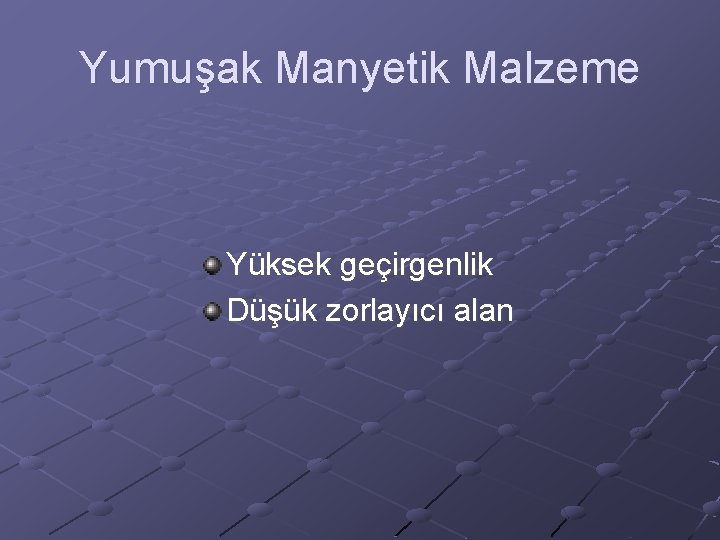 Yumuşak Manyetik Malzeme

Yüksek geçirgenlik
Düşük zorlayıcı alan